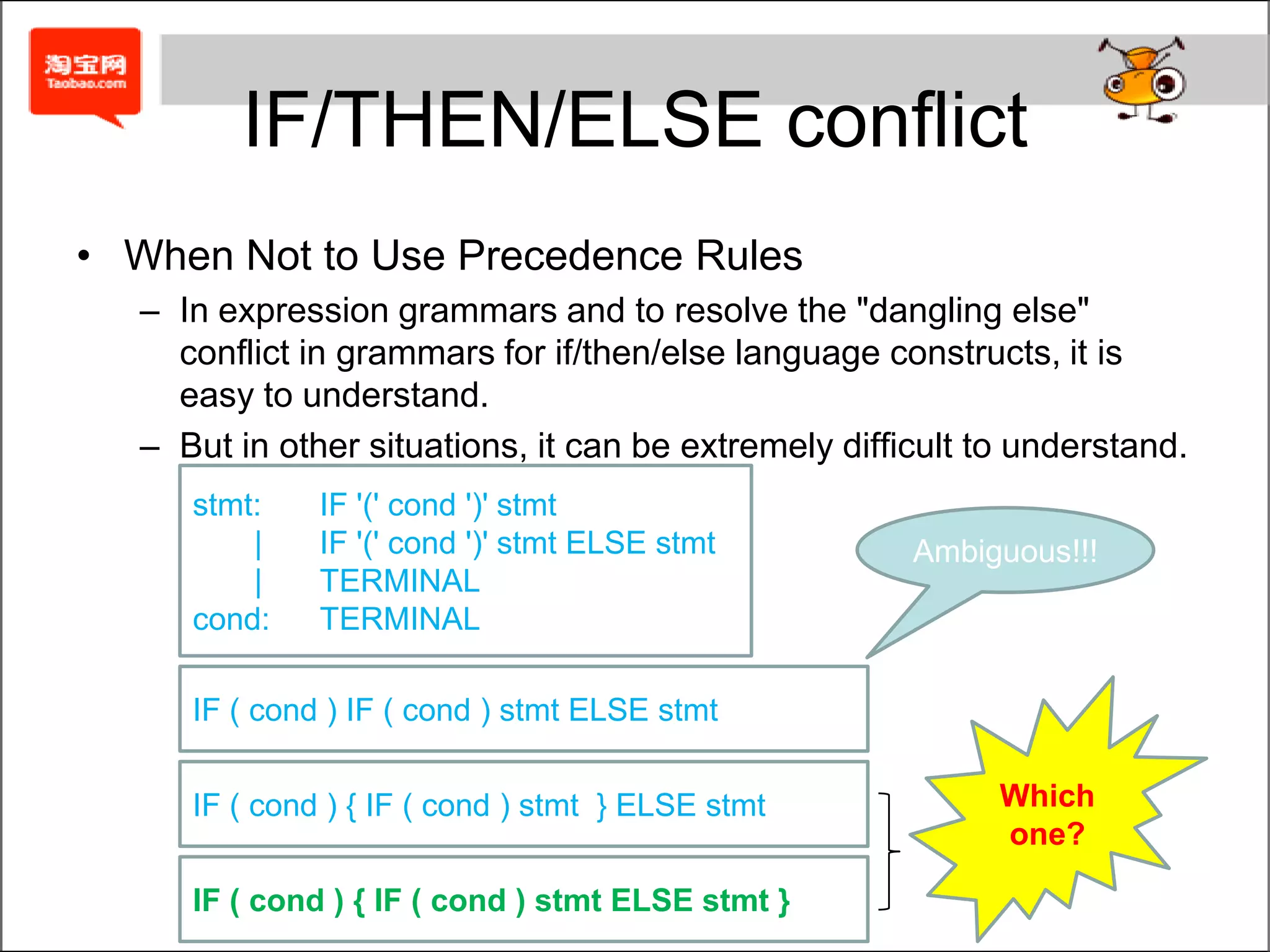 淘宝网
Taobao.com

IF/THEN/ELSE conflict

• When Not to Use Precedence Rules
– In expression grammars and to resolve the "dangling else" conflict in grammars for if/then/else language constructs, it is easy to understand.
– But in other situations, it can be extremely difficult to understand.

stmt: IF '(' cond ')' stmt
| IF '(' cond ')' stmt ELSE stmt
| TERMINAL
cond: TERMINAL

Ambiguous!!!

IF ( cond ) IF ( cond ) stmt ELSE stmt

IF ( cond ) { IF ( cond ) stmt } ELSE stmt

IF ( cond ) { IF ( cond ) stmt ELSE stmt }

Which one?